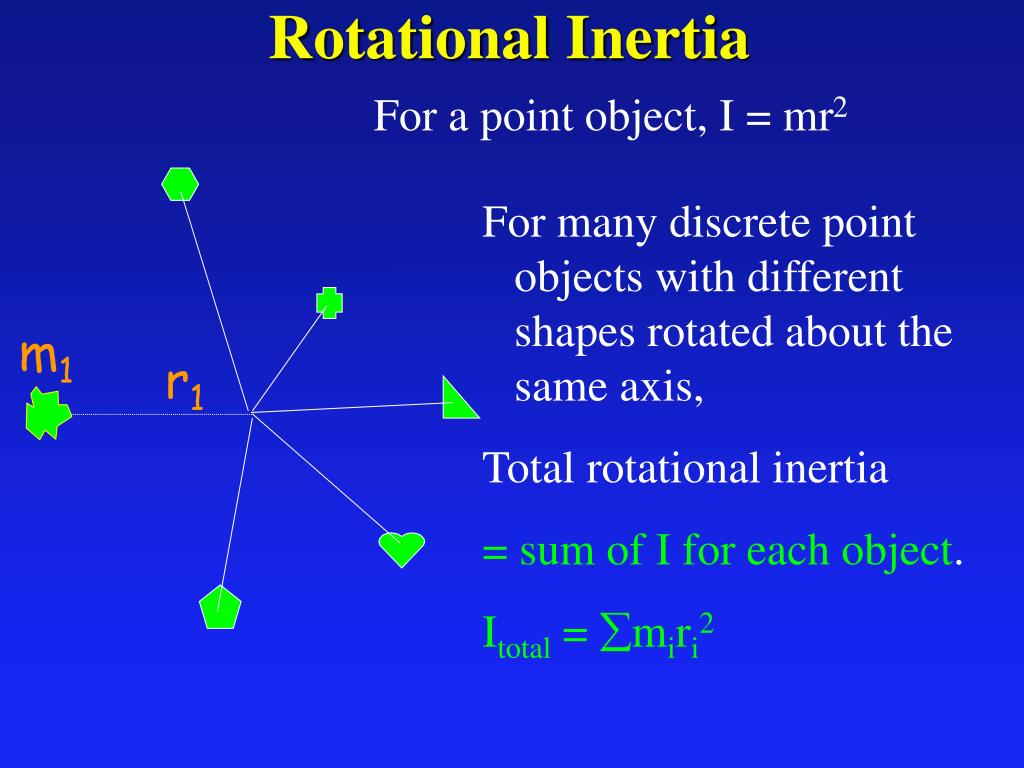 Rotational Inertia

For a point object, $I = mr^2$

$m_1$

$r_1$

For many discrete point objects with different shapes rotated about the same axis,

Total rotational inertia

= sum of I for each object.

$I_{total} = \sum m_i r_i^2$